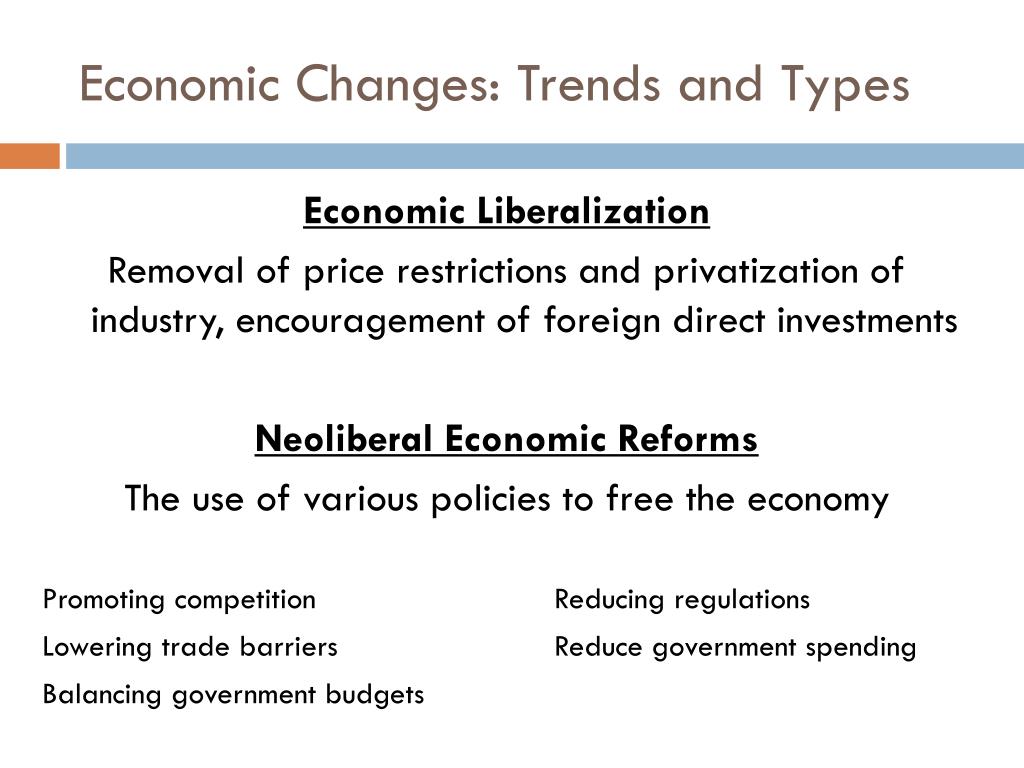 Economic Changes: Trends and Types

Economic Liberalization

Removal of price restrictions and privatization of industry, encouragement of foreign direct investments

Neoliberal Economic Reforms

The use of various policies to free the economy

Promoting competition
Lowering trade barriers
Balancing government budgets

Reducing regulations
Reduce government spending